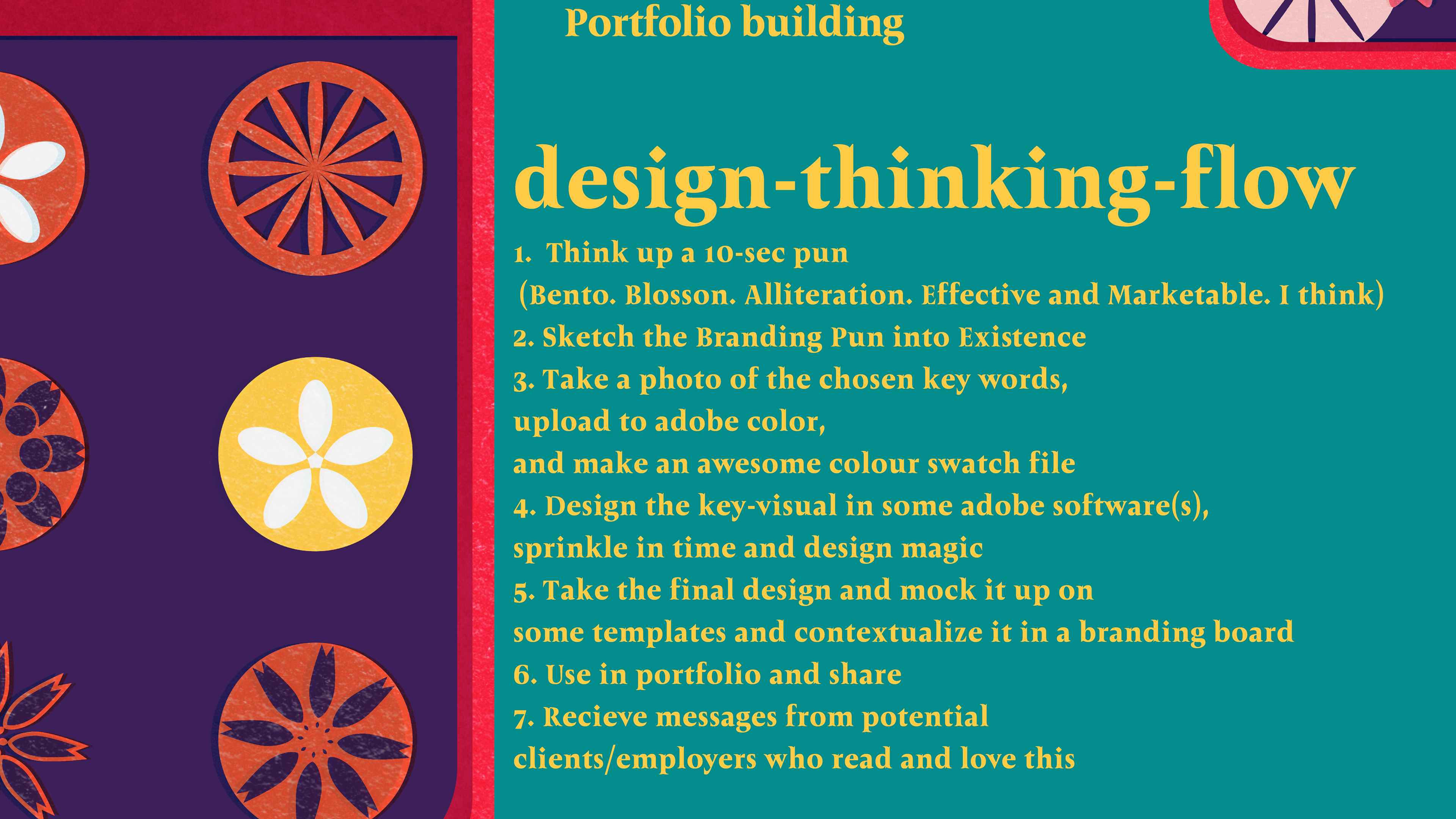 Portfolio building

design-thinking-flow

1. Think up a 10-sec pun
(Bento. Blosson. Alliteration. Effective and Marketable. I think)
2. Sketch the Branding Pun into Existence
3. Take a photo of the chosen key words,
upload to adobe color,
and make an awesome colour swatch file
4. Design the key-visual in some adobe software(s),
sprinkle in time and design magic
5. Take the final design and mock it up on
some templates and contextualize it in a branding board
6. Use in portfolio and share
7. Recieve messages from potential
clients/employers who read and love this